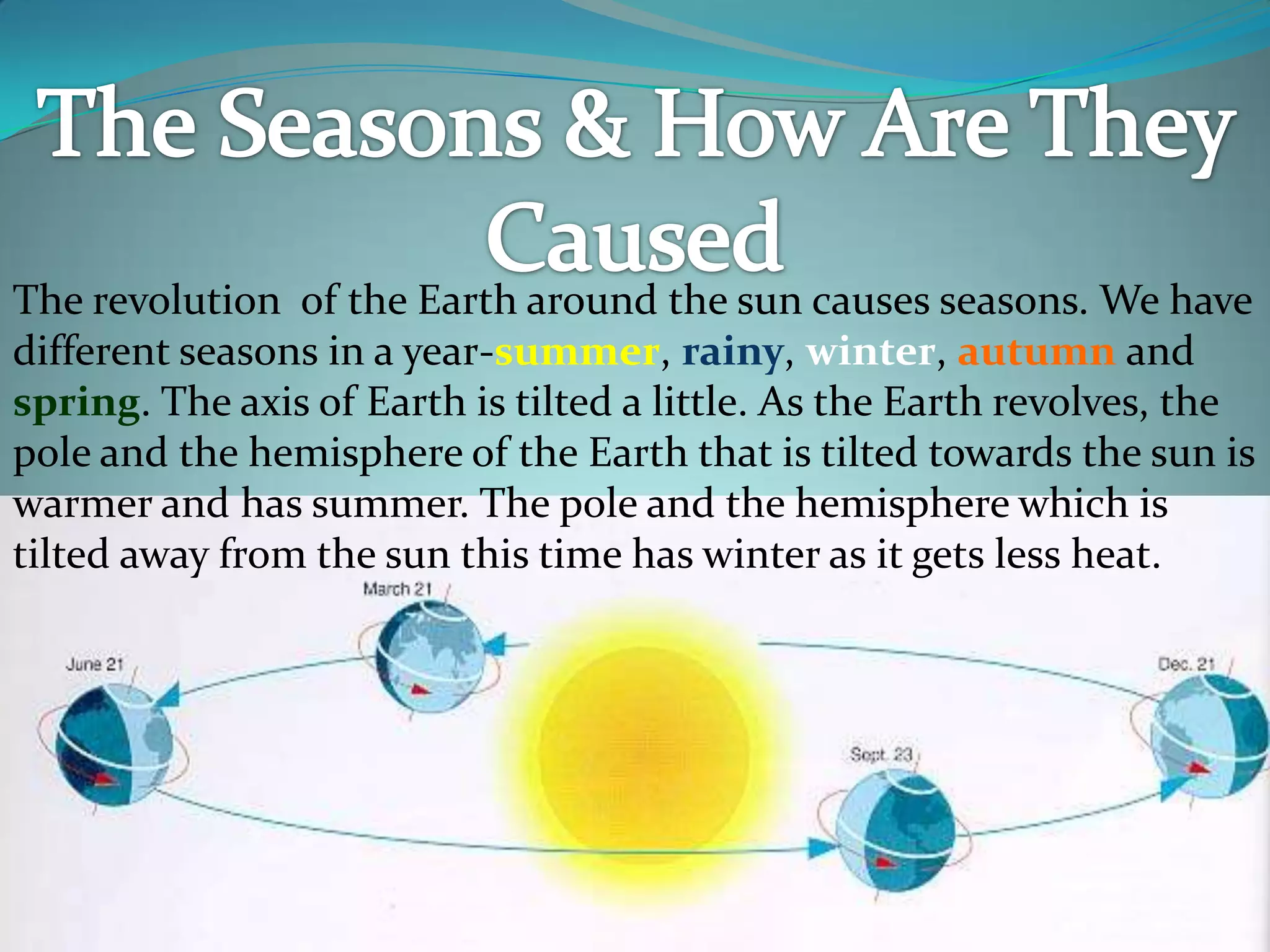 The Seasons & How Are They Caused

The revolution  of the Earth around the sun causes seasons. We have different seasons in a year-summer, rainy, winter, autumn and spring. The axis of Earth is tilted a little. As the Earth revolves, the pole and the hemisphere of the Earth that is tilted towards the sun is warmer and has summer. The pole and the hemisphere which is tilted away from the sun this time has winter as it gets less heat.

March 21

June 21

Dec. 21

Sept. 23